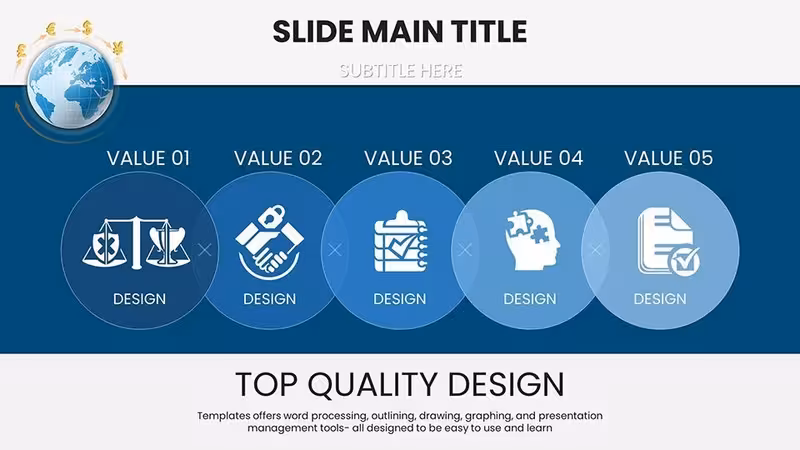 SLIDE MAIN TITLE

SUBTITLE HERE

VALUE 01

DESIGN

VALUE 02

DESIGN

VALUE 03

DESIGN

VALUE 04

DESIGN

VALUE 05

DESIGN

TOP QUALITY DESIGN

Templates offers word processing, outlining, drawing, graphing, and presentation management tools- all designed to be easy to use and learn